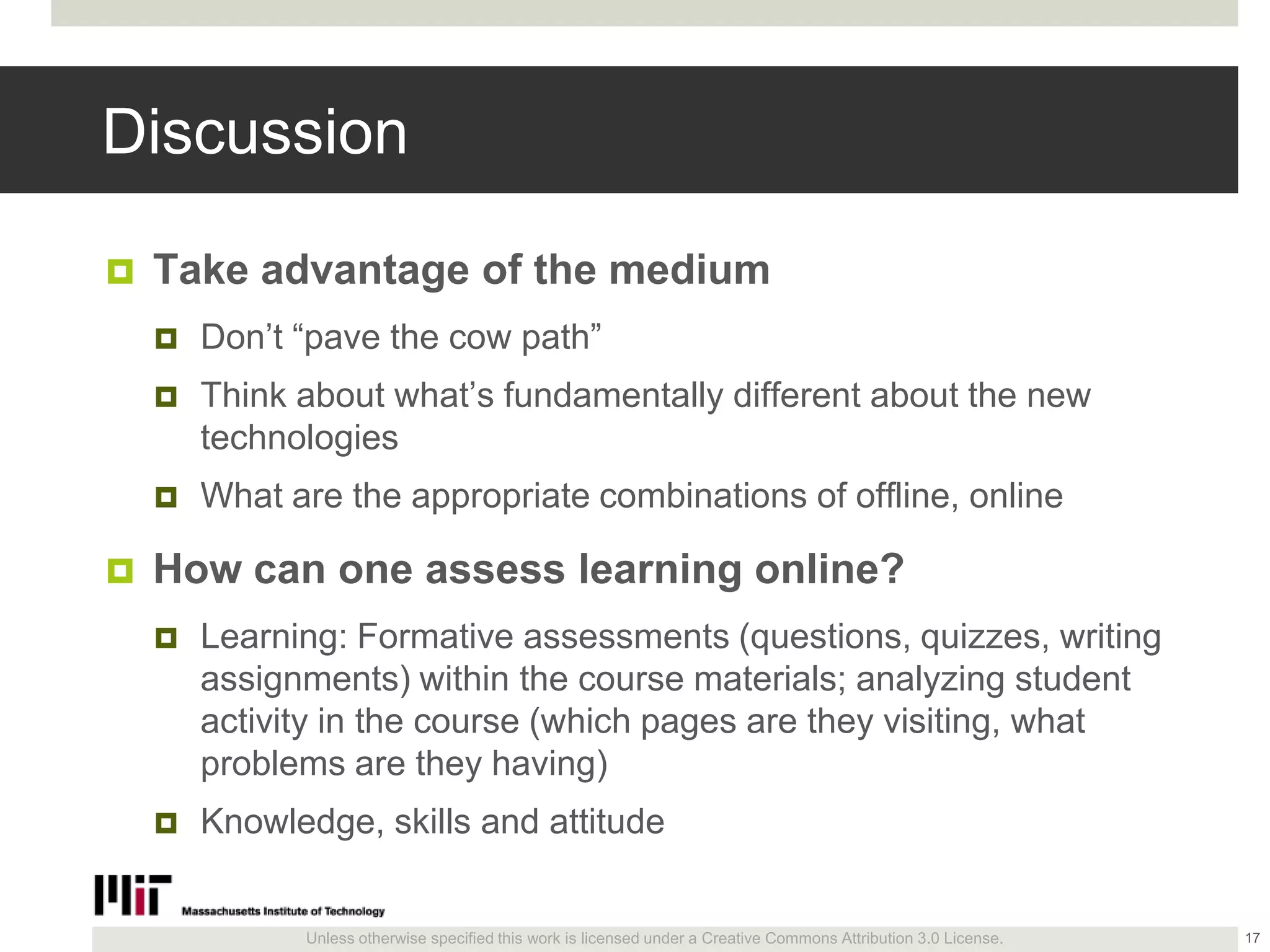 Discussion

Take advantage of the medium

Don’t “pave the cow path”

Think about what’s fundamentally different about the new technologies

What are the appropriate combinations of offline, online

How can one assess learning online?

Learning: Formative assessments (questions, quizzes, writing assignments) within the course materials; analyzing student activity in the course (which pages are they visiting, what problems are they having)

Knowledge, skills and attitude

MIT Massachusetts Institute of Technology

Unless otherwise specified this work is licensed under a Creative Commons Attribution 3.0 License.

17